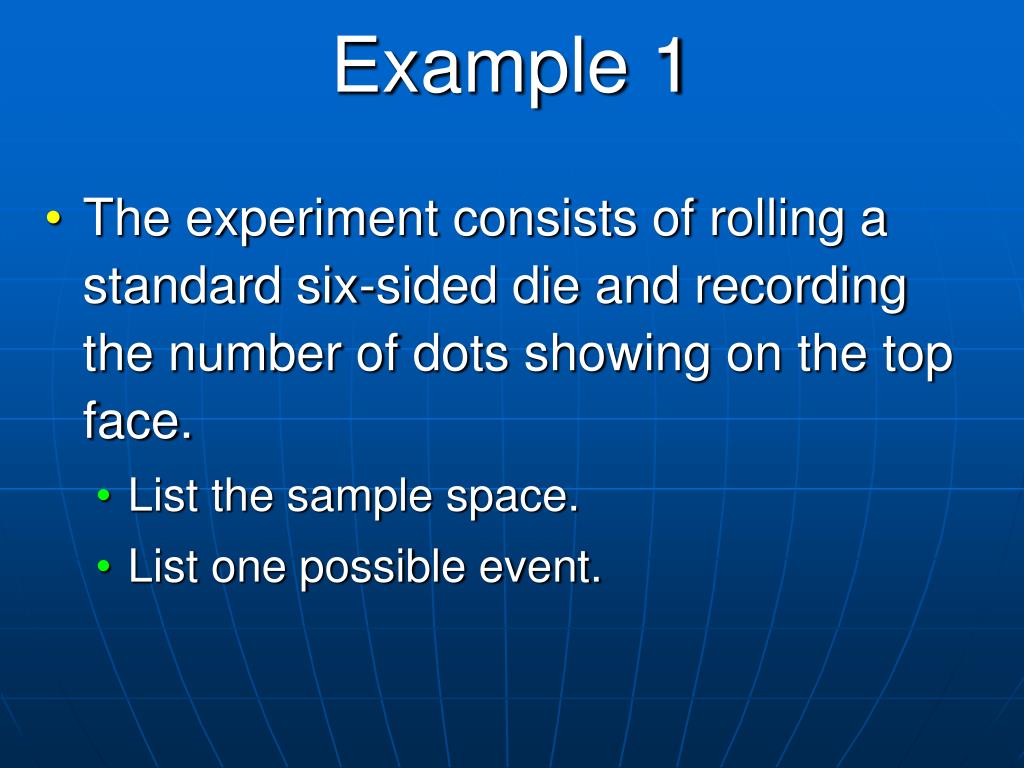 Example 1

• The experiment consists of rolling a standard six-sided die and recording the number of dots showing on the top face.
  • List the sample space.
  • List one possible event.